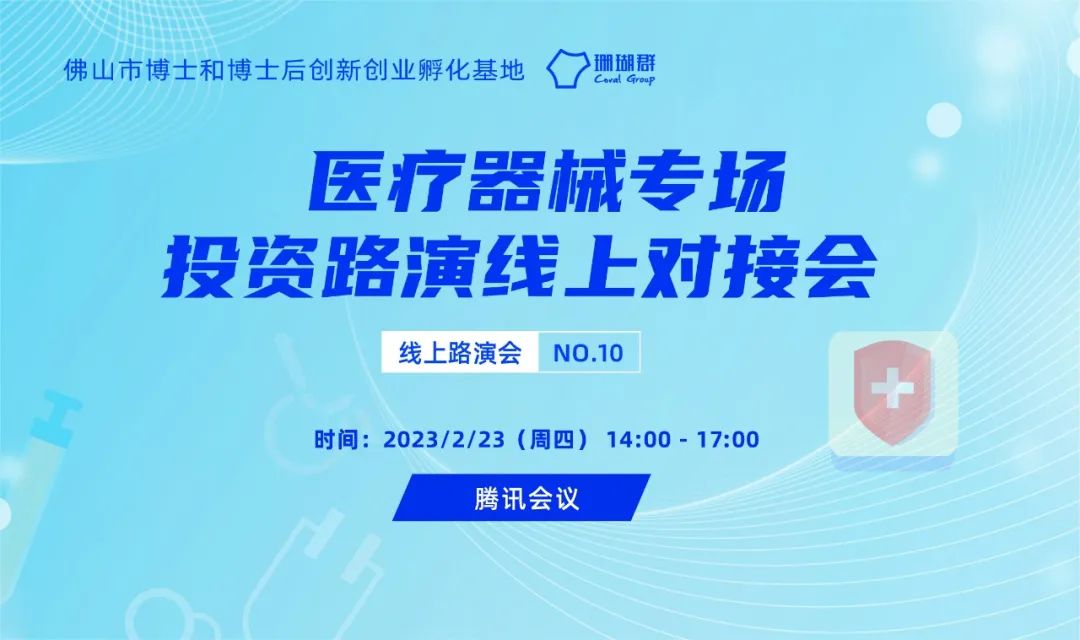 佛山市博士和博士后创新创业孵化基地

珊瑚群
Coral Group

医疗器械专场
投资路演线上对接会

线上路演会 NO.10

时间：2023/2/23（周四） 14:00 - 17:00

腾讯会议